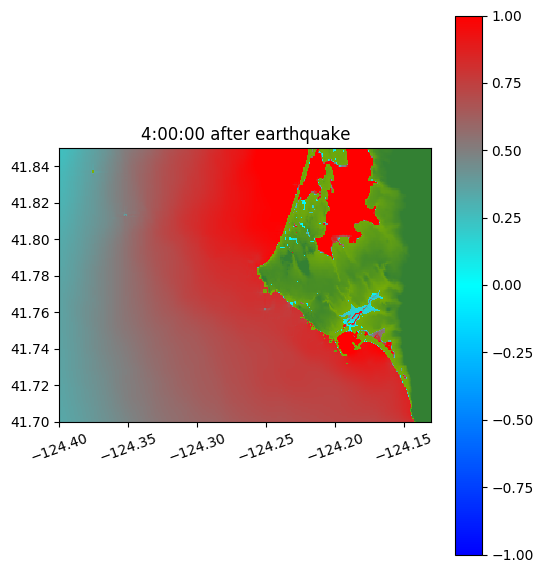 4:00:00 after earthquake

41.84
41.82
41.80
41.78
41.76
41.74
41.72
41.70

−124.40
−124.35
−124.30
−124.25
−124.20
−124.15

1.00
0.75
0.50
0.25
0.00
−0.25
−0.50
−0.75
−1.00